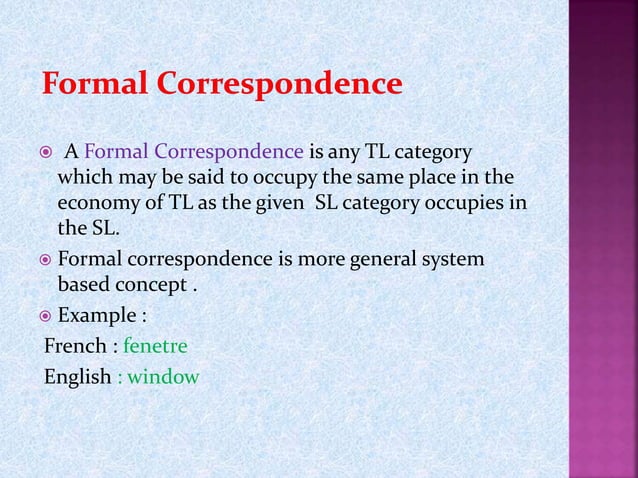 Formal Correspondence

A Formal Correspondence is any TL category which may be said to occupy the same place in the economy of TL as the given SL category occupies in the SL.

Formal correspondence is more general system based concept .

Example :

French : fenetre

English : window